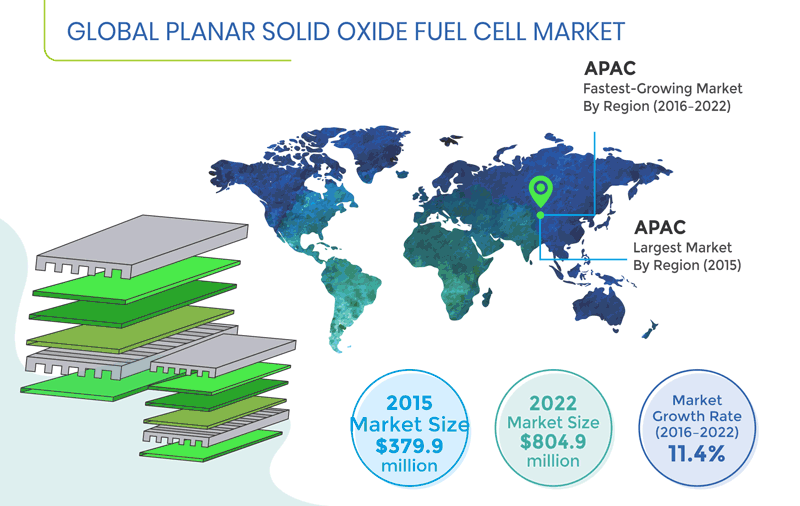 GLOBAL PLANAR SOLID OXIDE FUEL CELL MARKET

APAC
Fastest-Growing Market By Region (2016-2022)

APAC
Largest Market By Region (2015)

2015
Market Size
$379.9
million

2022
Market Size
$804.9
million

Market Growth Rate (2016-2022)
11.4%